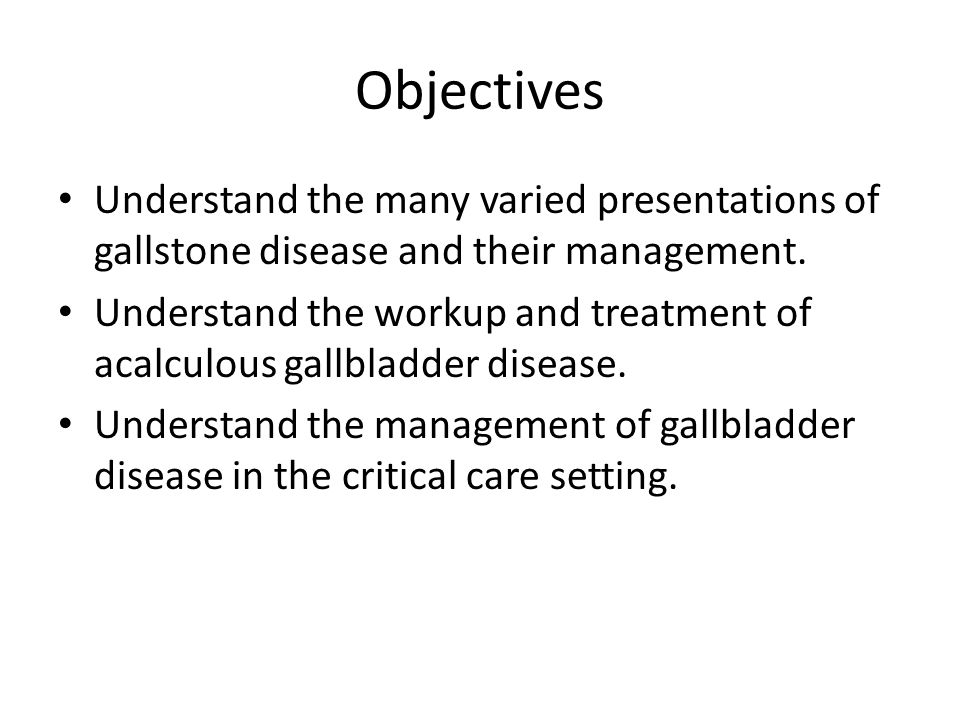 Objectives

• Understand the many varied presentations of gallstone disease and their management.
• Understand the workup and treatment of acalculous gallbladder disease.
• Understand the management of gallbladder disease in the critical care setting.